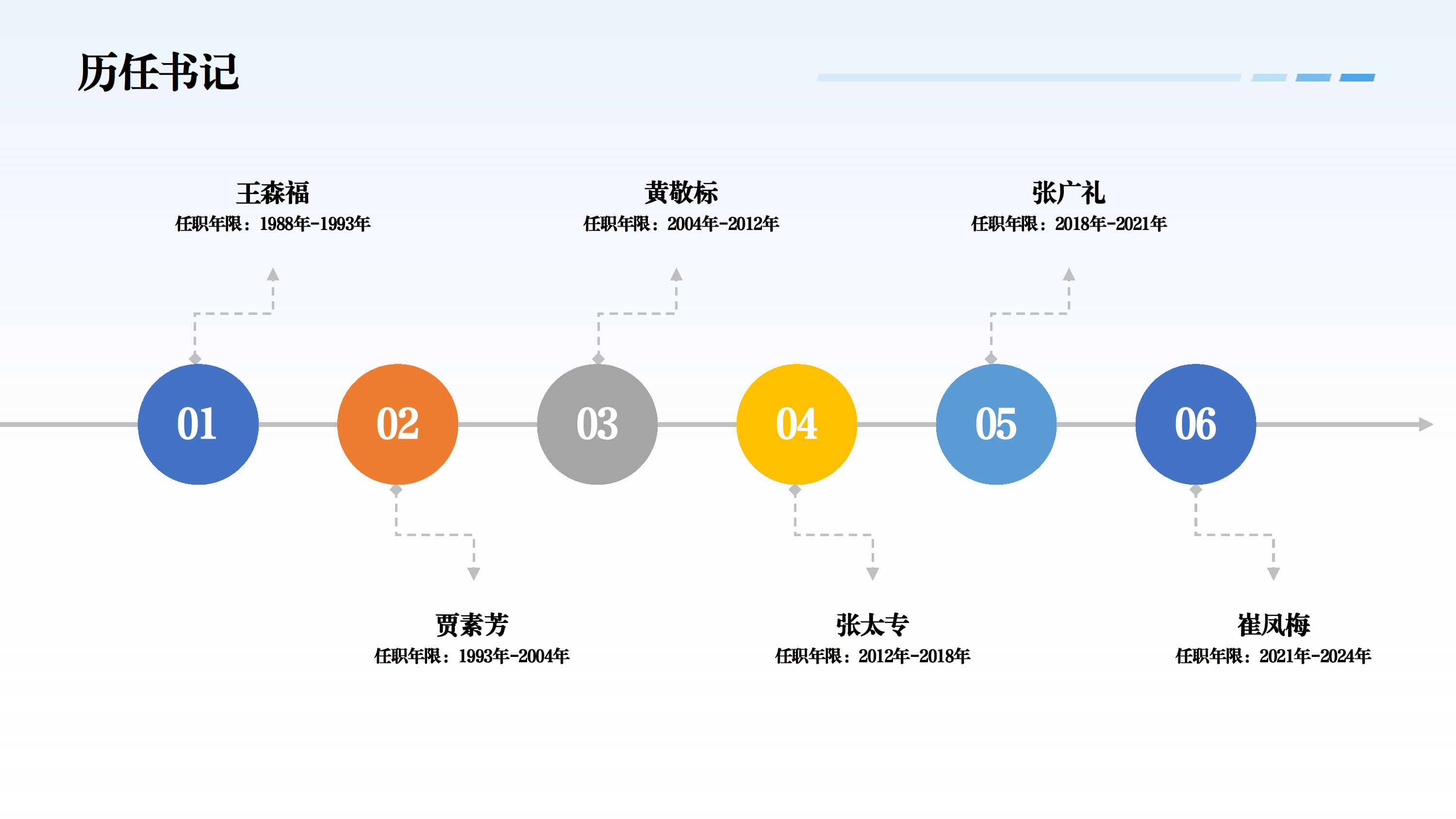 历任书记

王森福
任职年限：1988年-1993年

黄敬标
任职年限：2004年-2012年

张广礼
任职年限：2018年-2021年

01

02

03

04

05

06

贾素芳
任职年限：1993年-2004年

张太专
任职年限：2012年-2018年

崔凤梅
任职年限：2021年-2024年